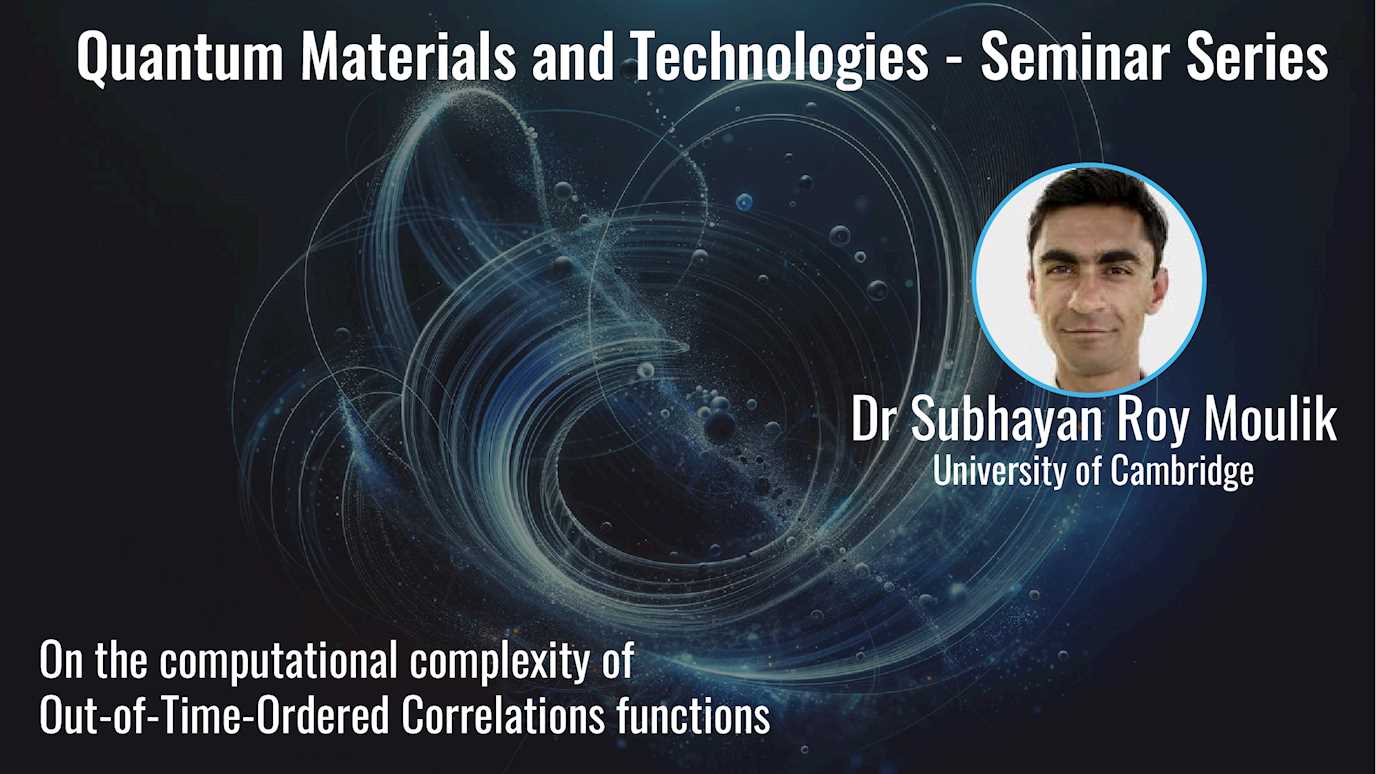 Quantum Materials and Technologies - Seminar Series

Dr Subhayan Roy Moulik
University of Cambridge

On the computational complexity of Out-of-Time-Ordered Correlations functions